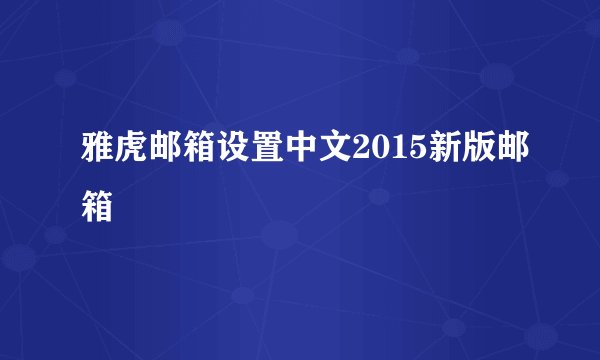 雅虎邮箱设置中文2015新版邮箱